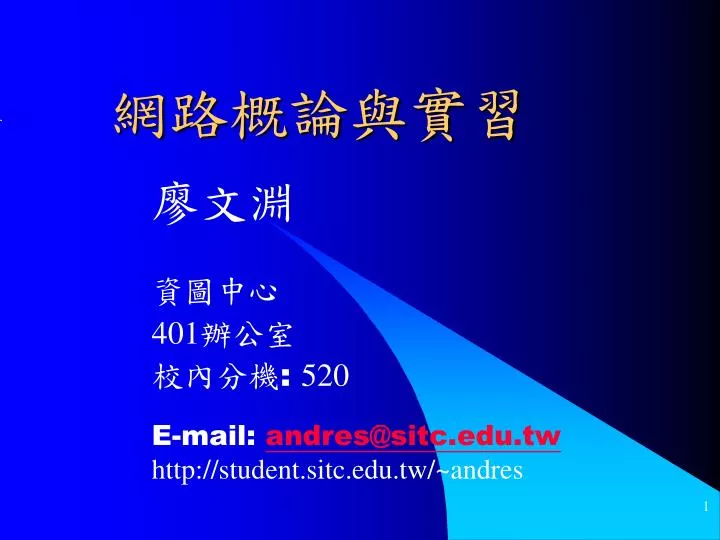 網路概論與實習

廖文淵

資圖中心
401辦公室
校內分機: 520

E-mail: andres@sitc.edu.tw
http://student.sitc.edu.tw/~andres

1